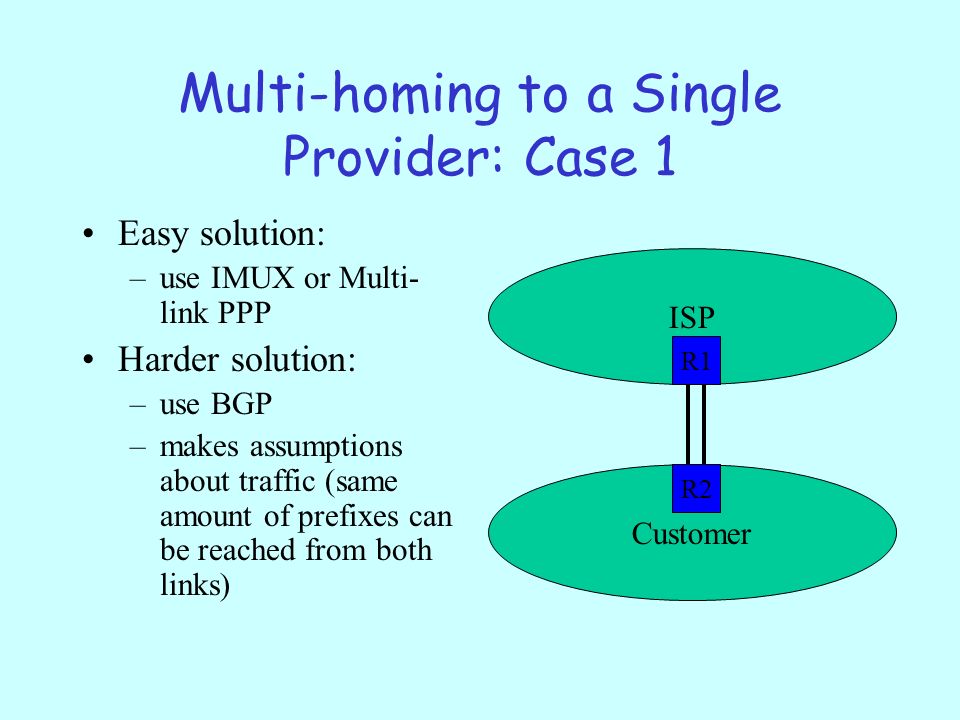 Multi-homing to a Single Provider: Case 1

• Easy solution:
  – use IMUX or Multi-link PPP
• Harder solution:
  – use BGP
  – makes assumptions about traffic (same amount of prefixes can be reached from both links)

ISP
R1
R2
Customer